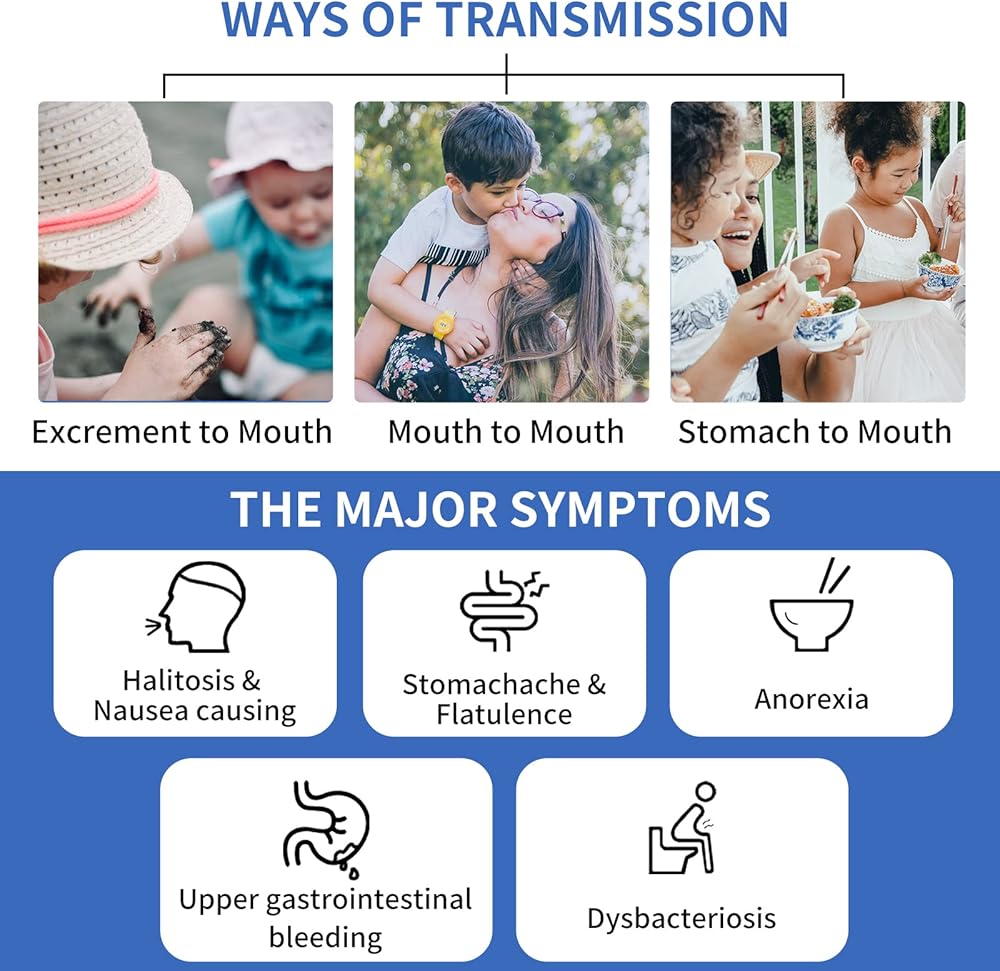 WAYS OF TRANSMISSION

Excrement to Mouth

Mouth to Mouth

Stomach to Mouth

THE MAJOR SYMPTOMS

Halitosis & Nausea causing

Stomachache & Flatulence

Anorexia

Upper gastrointestinal bleeding

Dysbacteriosis